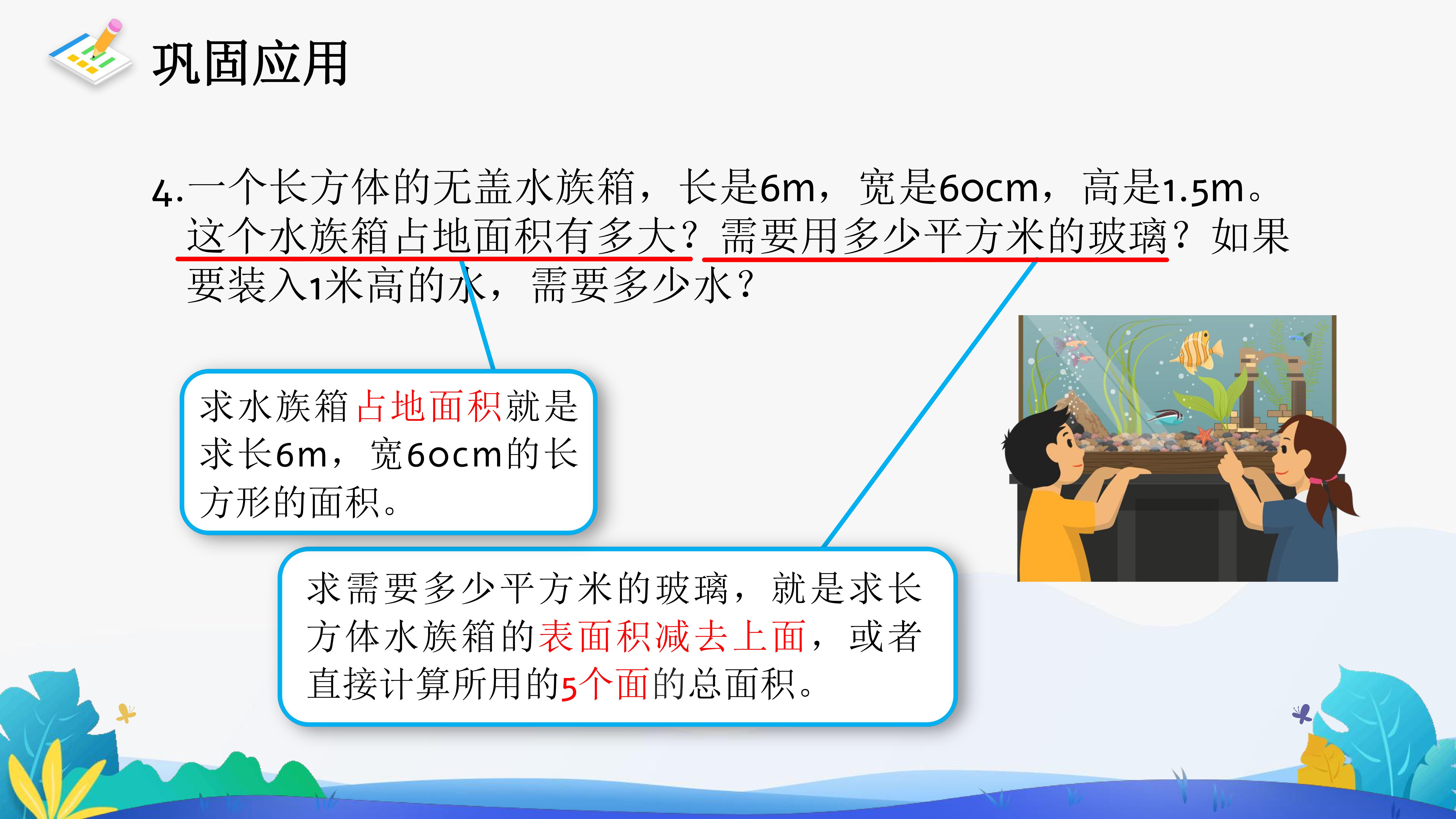 巩固应用

4.一个长方体的无盖水族箱，长是6m，宽是60cm，高是1.5m。这个水族箱占地面积有多大？需要用多少平方米的玻璃？如果要装入1米高的水，需要多少水？

求水族箱占地面积就是求长6m，宽60cm的长方形的面积。

求需要多少平方米的玻璃，就是求长方体水族箱的表面积减去上面，或者直接计算所用的5个面的总面积。